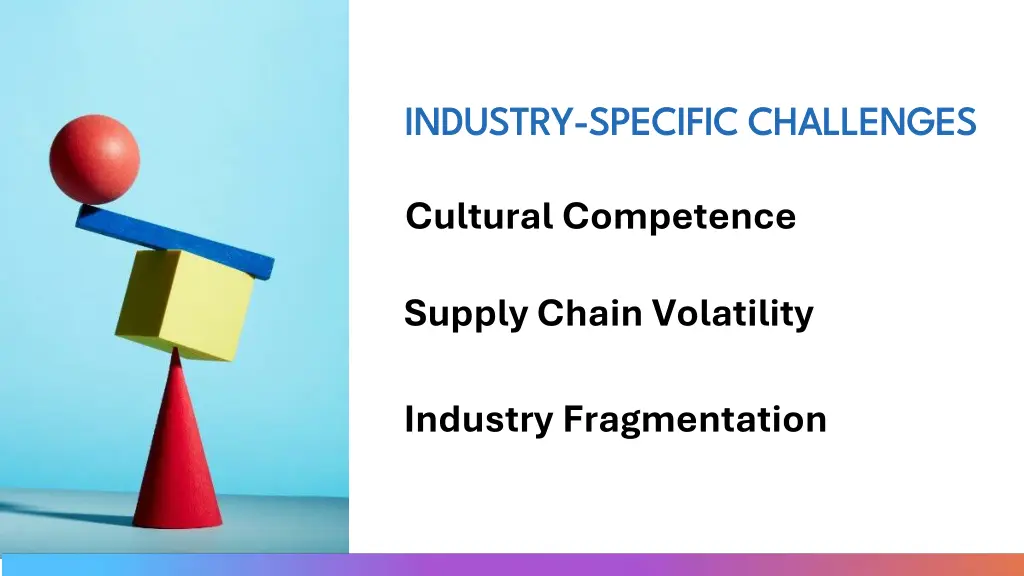 INDUSTRY-SPECIFIC CHALLENGES

Cultural Competence

Supply Chain Volatility

Industry Fragmentation